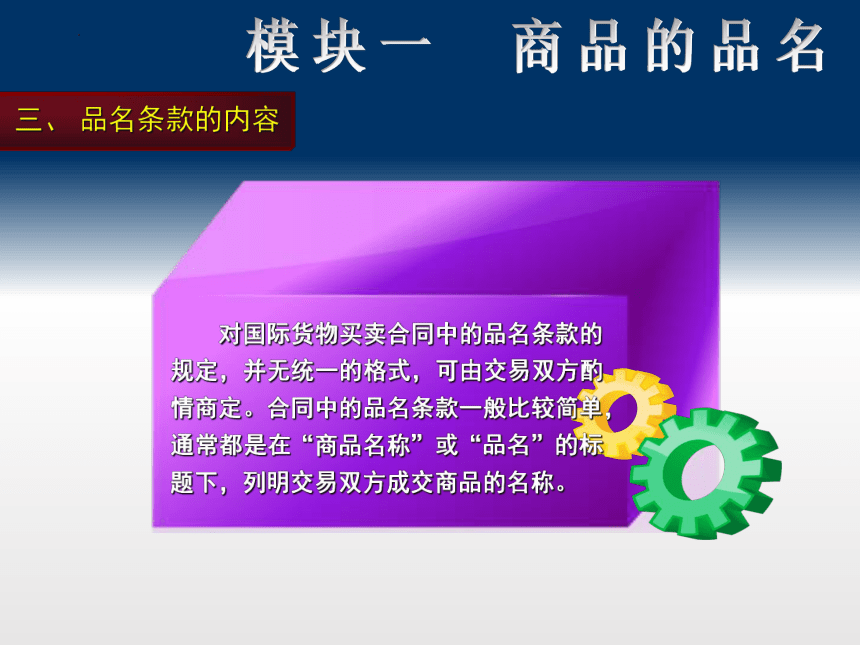 模块一　商品的品名

三、 品名条款的内容

对国际货物买卖合同中的品名条款的规定，并无统一的格式，可由交易双方酌情商定。合同中的品名条款一般比较简单，通常都是在“商品名称”或“品名”的标题下，列明交易双方成交商品的名称。